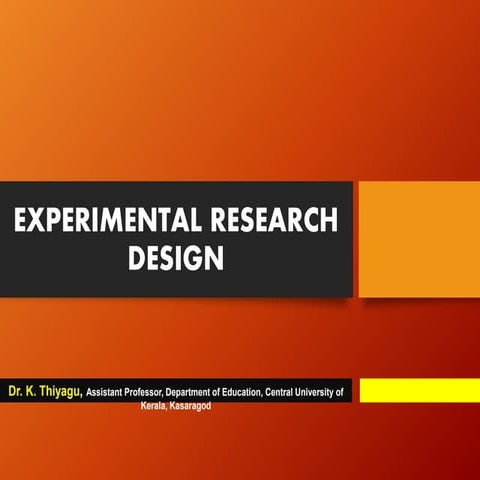 EXPERIMENTAL RESEARCH DESIGN

Dr. K. Thiyagu, Assistant Professor, Department of Education, Central University of Kerala, Kasaragod